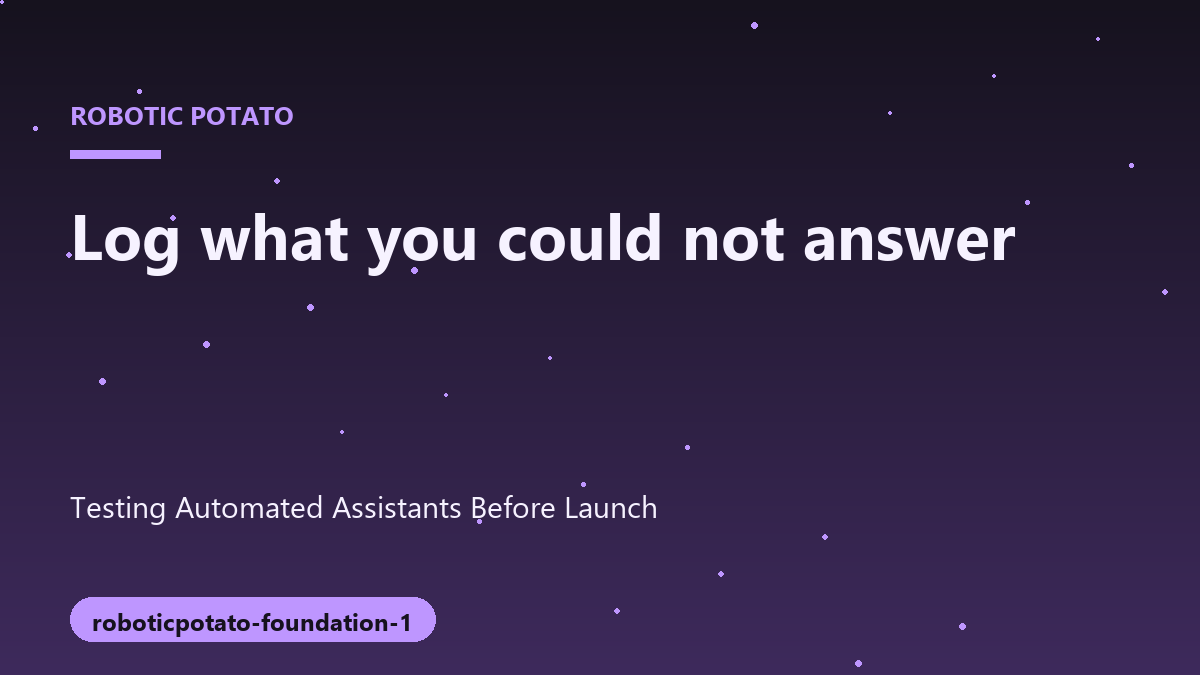 ROBOTIC POTATO

Log what you could not answer

Testing Automated Assistants Before Launch

roboticpotato-foundation-1